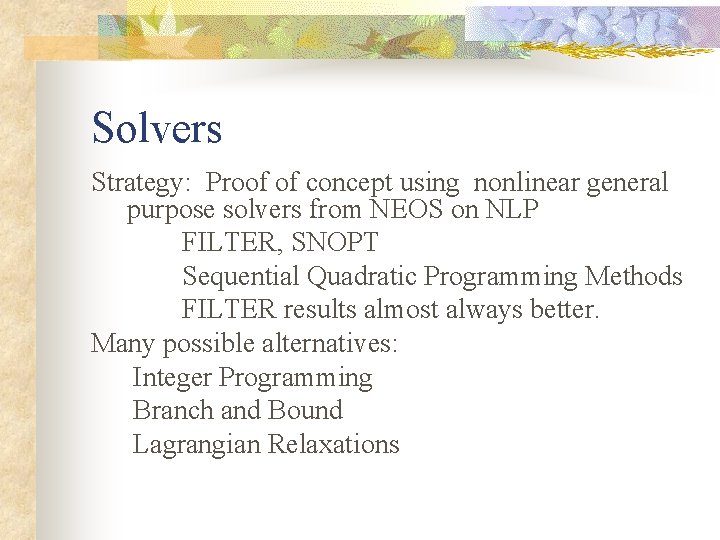 Solvers

Strategy: Proof of concept using nonlinear general purpose solvers from NEOS on NLP

FILTER, SNOPT

Sequential Quadratic Programming Methods

FILTER results almost always better.

Many possible alternatives:

Integer Programming

Branch and Bound

Lagrangian Relaxations